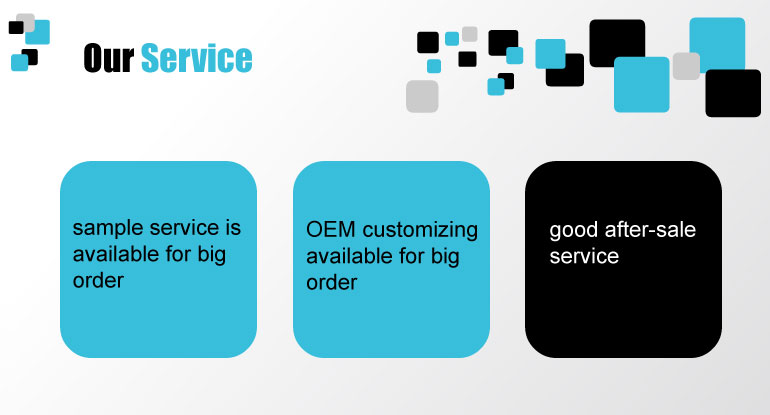 Our Service

sample service is available for big order

OEM customizing available for big order

good after-sale service